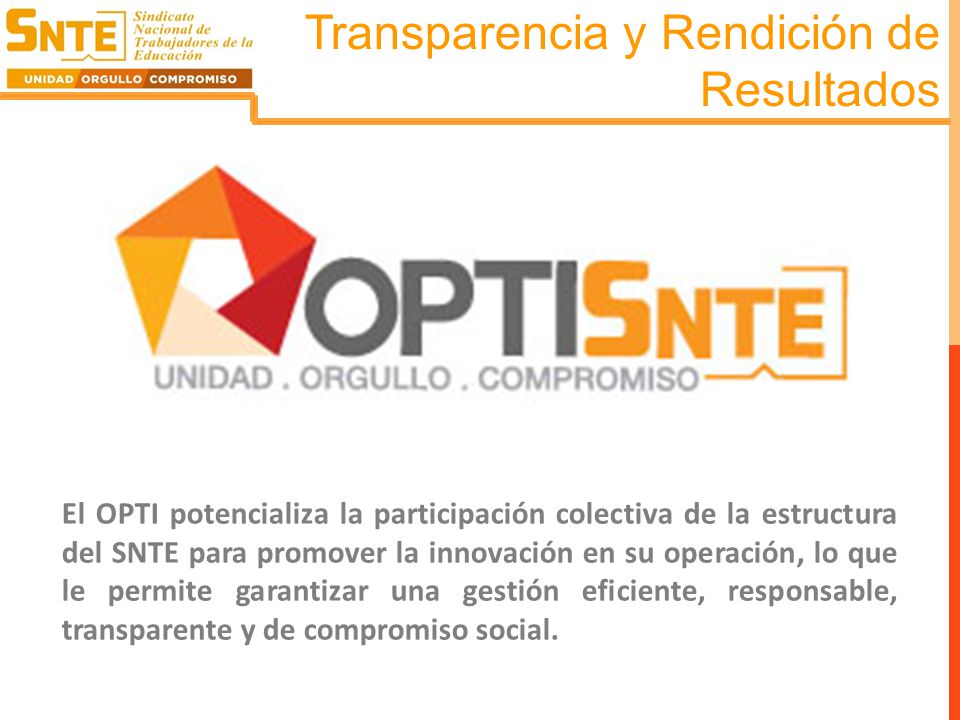 SNTE Sindicato Nacional de Trabajadores de la Educación

UNIDAD ORGULLO COMPROMISO

Transparencia y Rendición de Resultados

OPTISNTE

UNIDAD . ORGULLO . COMPROMISO

El OPTI potencializa la participación colectiva de la estructura del SNTE para promover la innovación en su operación, lo que le permite garantizar una gestión eficiente, responsable, transparente y de compromiso social.